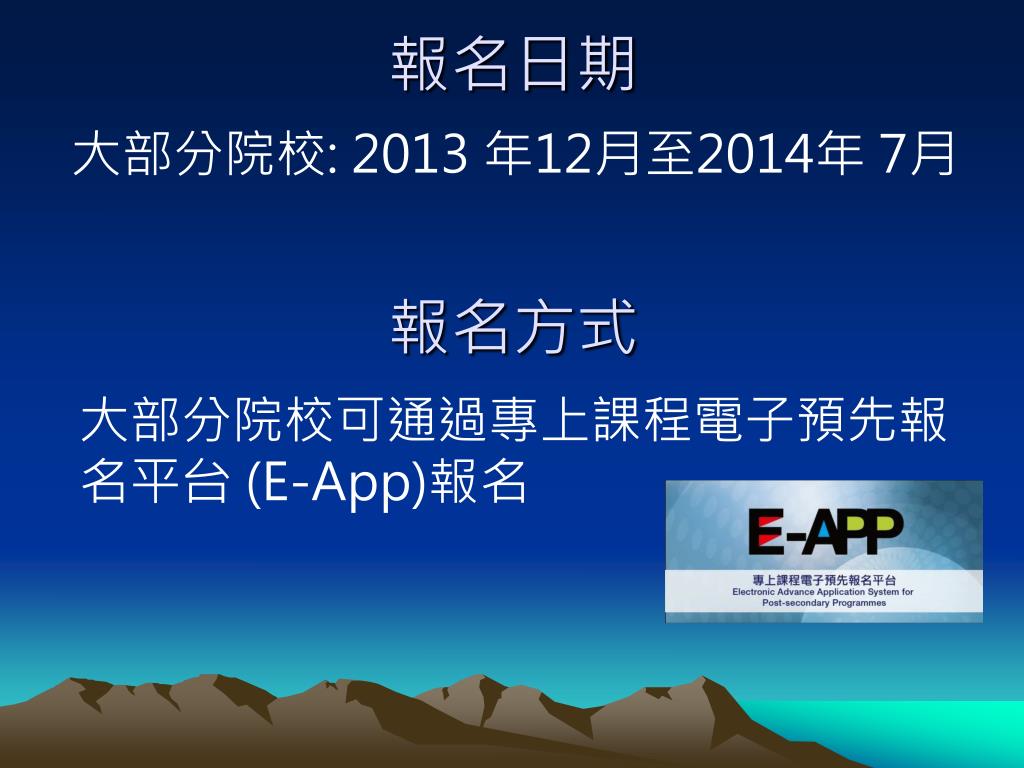 報名日期

大部分院校: 2013 年12月至2014年 7月

報名方式

大部分院校可通過專上課程電子預先報名平台 (E-App)報名

E-APP

專上課程電子預先報名平台
Electronic Advance Application System for Post-secondary Programmes